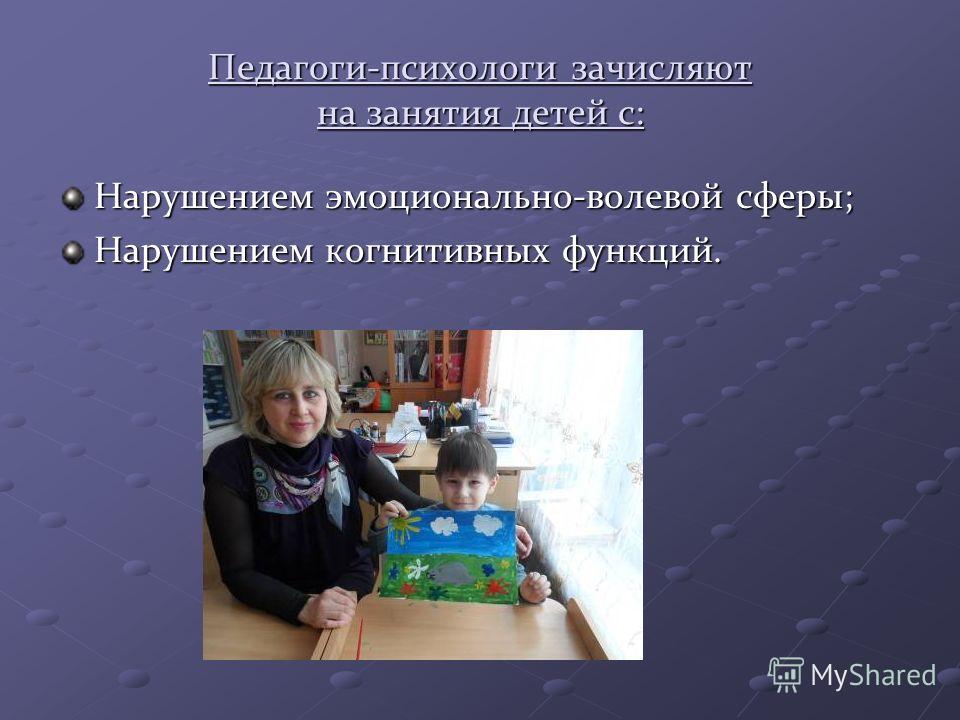 Педагоги-психологи зачисляют на занятия детей с:

Нарушением эмоционально-волевой сферы;
Нарушением когнитивных функций.

MyShared